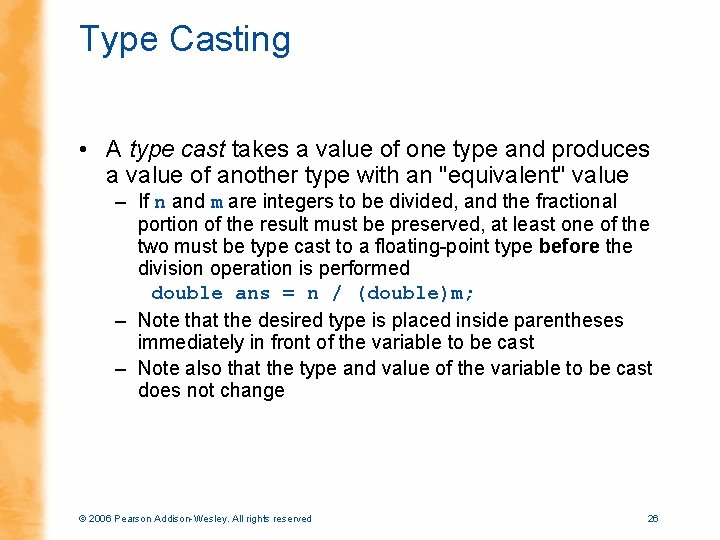 Type Casting

• A type cast takes a value of one type and produces a value of another type with an "equivalent" value

– If n and m are integers to be divided, and the fractional portion of the result must be preserved, at least one of the two must be type cast to a floating-point type before the division operation is performed

double ans = n / (double)m;

– Note that the desired type is placed inside parentheses immediately in front of the variable to be cast

– Note also that the type and value of the variable to be cast does not change

© 2006 Pearson Addison-Wesley. All rights reserved

26